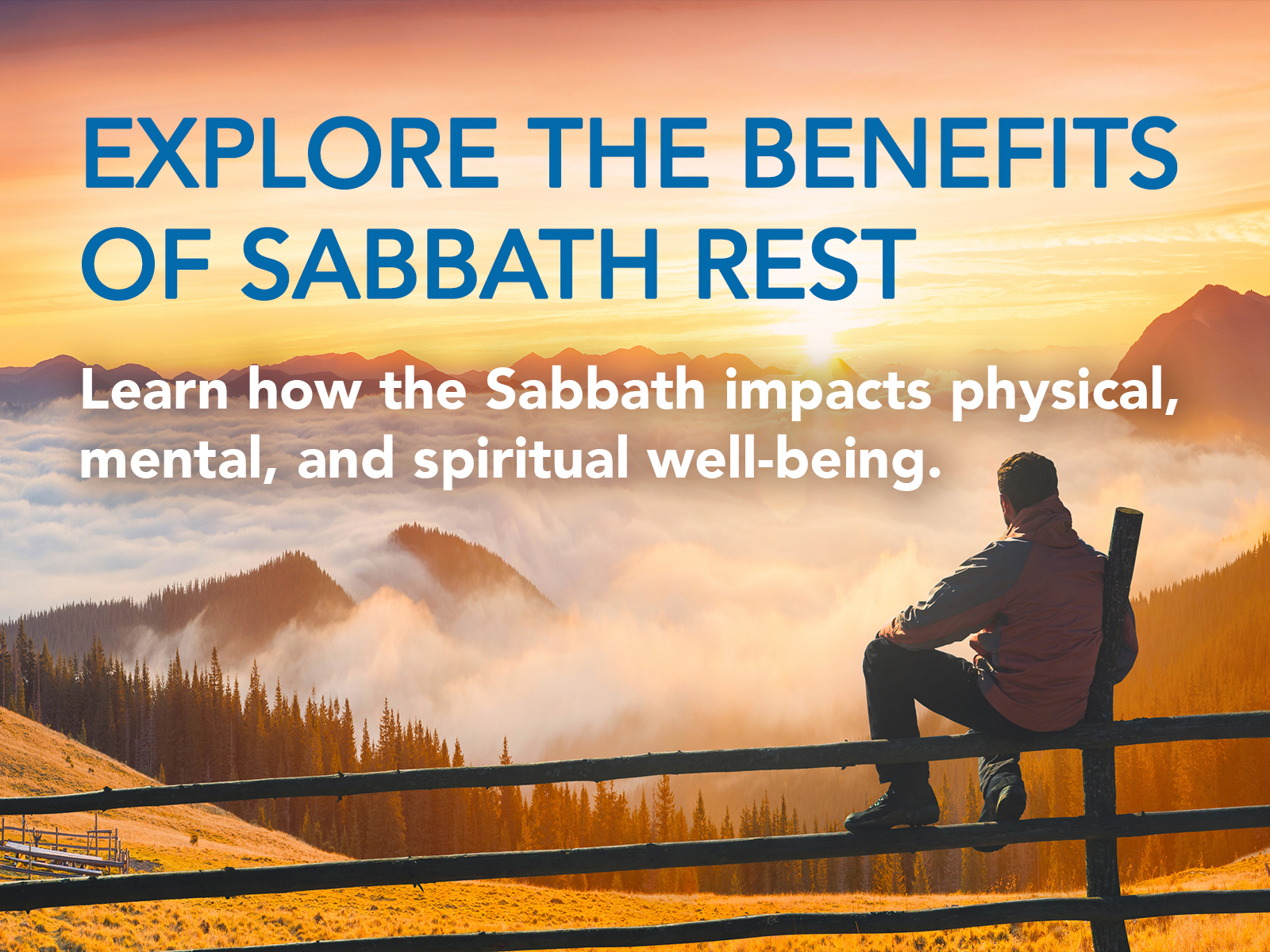 EXPLORE THE BENEFITS OF SABBATH REST

Learn how the Sabbath impacts physical, mental, and spiritual well-being.